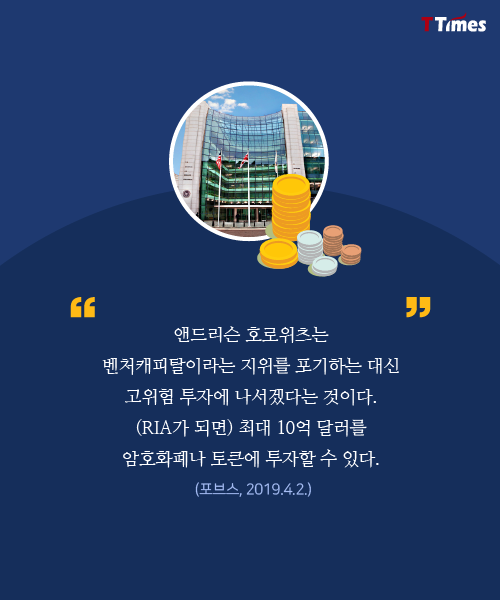 T Times

“ ”

앤드리슨 호로위츠는
벤처캐피탈이라는 지위를 포기하는 대신
고위험 투자에 나서겠다는 것이다.
(RIA가 되면) 최대 10억 달러를
암호화폐나 토큰에 투자할 수 있다.

(포브스, 2019.4.2.)